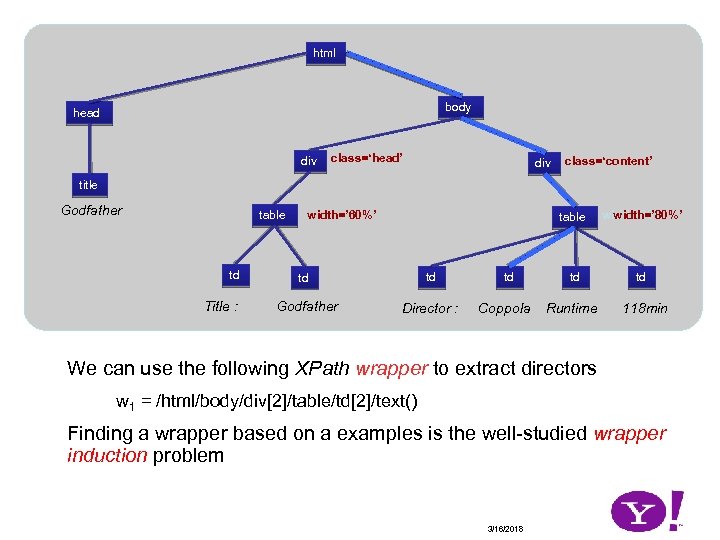 html

head

body

title

Godfather

div class='head'

div class='content'

table width='60%'

table width='80%'

td

td

td

td

td

td

Title :

Godfather

Director :

Coppola

Runtime

118min

We can use the following XPath wrapper to extract directors

$w_1$ = /html/body/div[2]/table/td[2]/text()

Finding a wrapper based on a examples is the well-studied wrapper induction problem

3/16/2018

Y!